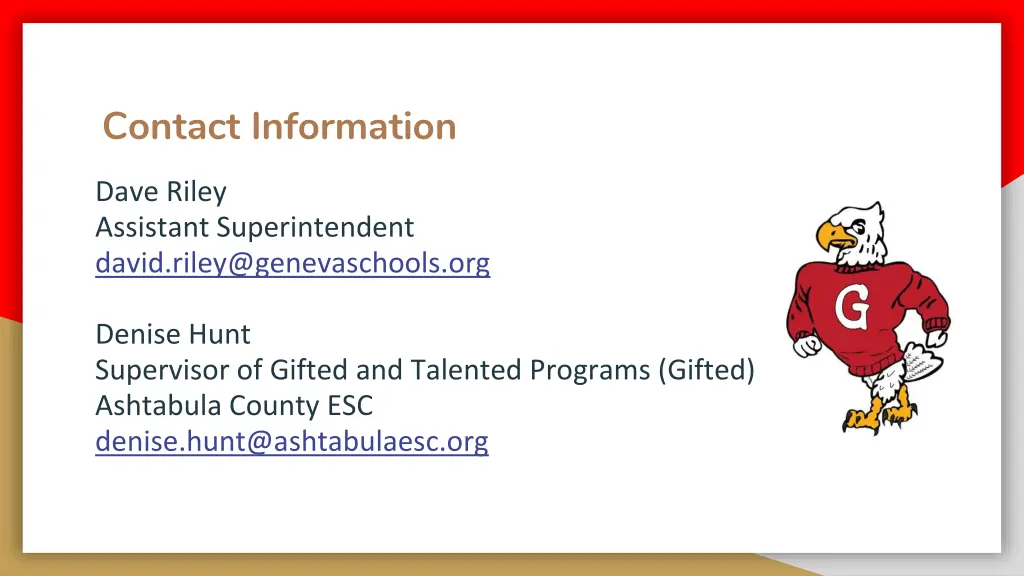 Contact Information

Dave Riley
Assistant Superintendent
david.riley@genevaschools.org

Denise Hunt
Supervisor of Gifted and Talented Programs (Gifted)
Ashtabula County ESC
denise.hunt@ashtabulaesc.org

G